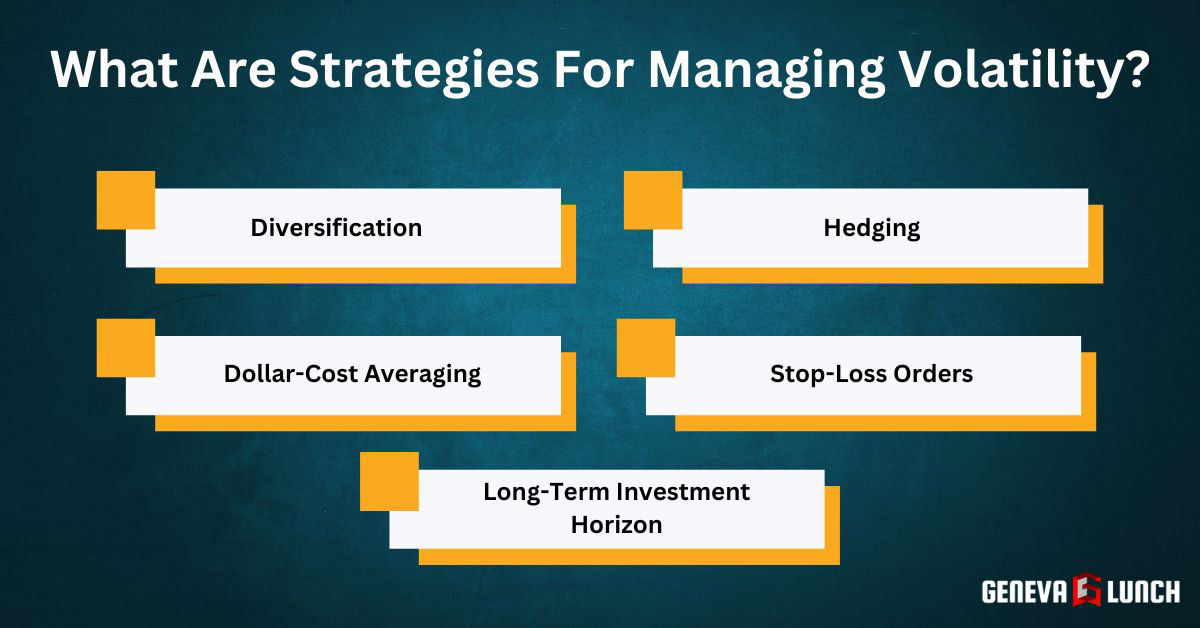 What Are Strategies For Managing Volatility?

Diversification

Hedging

Dollar-Cost Averaging

Stop-Loss Orders

Long-Term Investment Horizon

GENEVA LUNCH